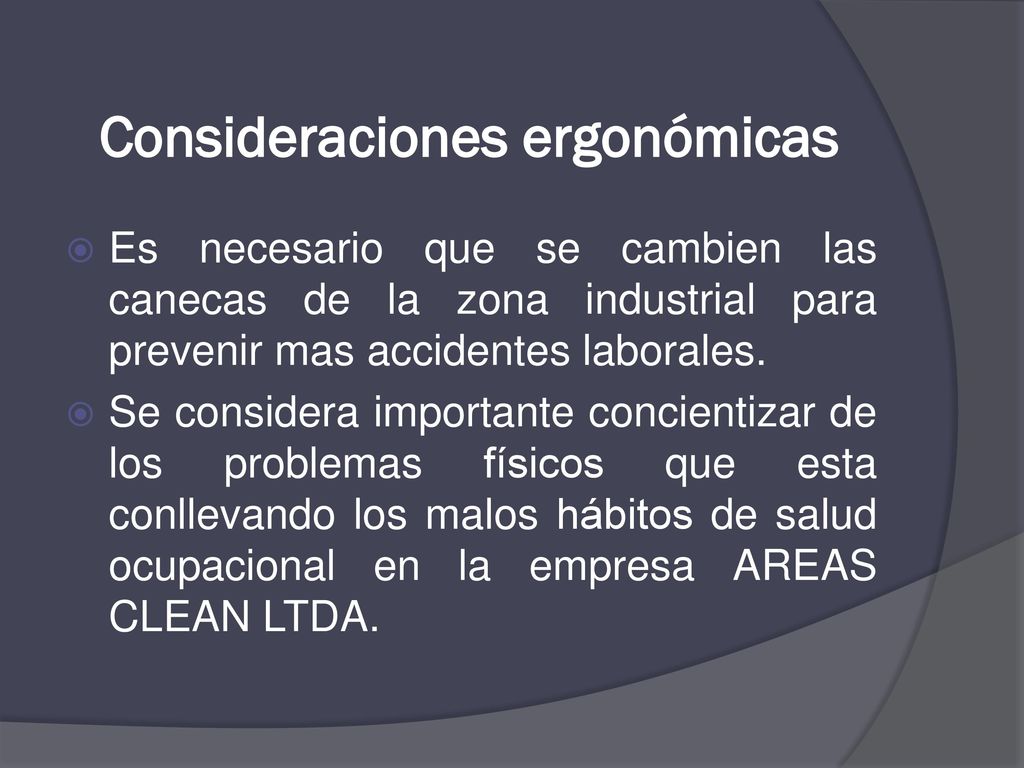 Consideraciones ergonómicas

Es necesario que se cambien las canecas de la zona industrial para prevenir mas accidentes laborales.

Se considera importante concientizar de los problemas físicos que esta conllevando los malos hábitos de salud ocupacional en la empresa AREAS CLEAN LTDA.